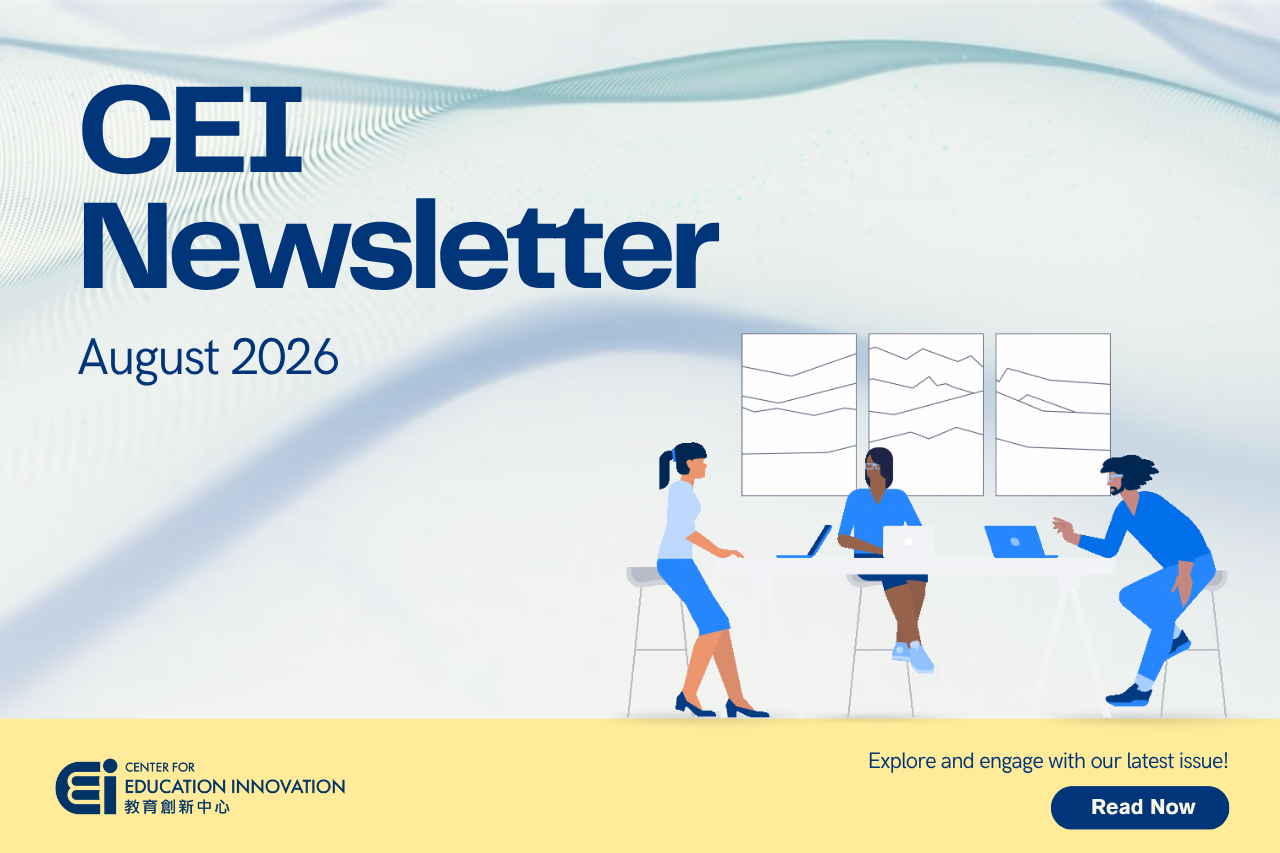 CEI Newsletter

August 2026

CENTER FOR EDUCATION INNOVATION 教育創新中心

Explore and engage with our latest issue!

Read Now